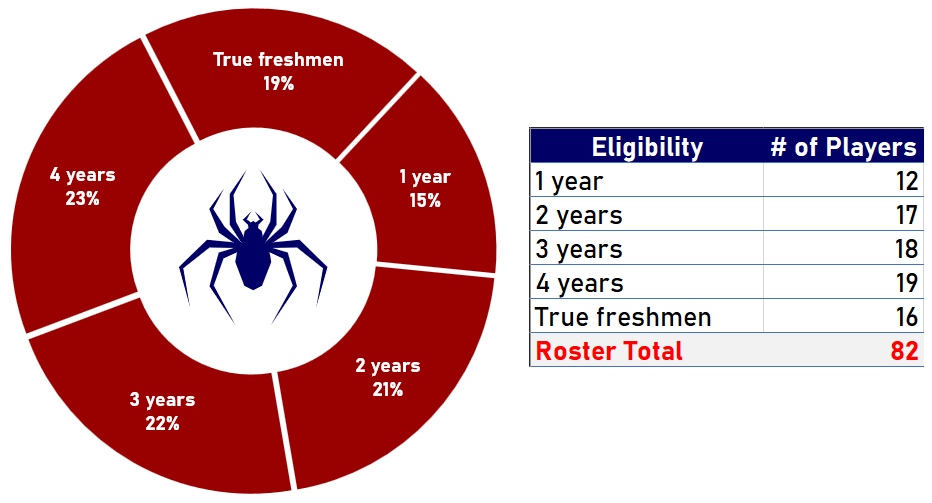 True freshmen
19%

1 year
15%

2 years
21%

3 years
22%

4 years
23%

| Eligibility | # of Players |
|---|---|
| 1 year | 12 |
| 2 years | 17 |
| 3 years | 18 |
| 4 years | 19 |
| True freshmen | 16 |
| Roster Total | 82 |